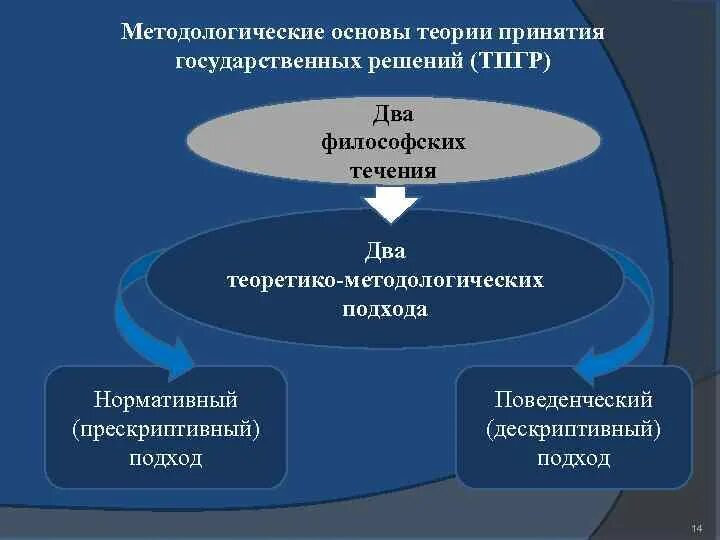 Методологические основы теории принятия государственных решений (ТПГР)

Два философских течения

Два теоретико-методологических подхода

Нормативный (прескриптивный) подход

Поведенческий (дескриптивный) подход

14